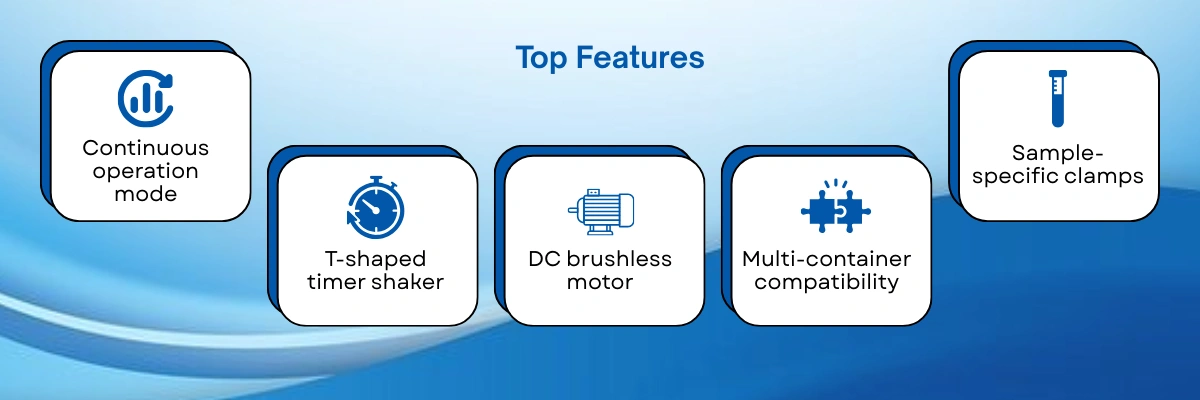 Top Features

Continuous operation mode

T-shaped timer shaker

DC brushless motor

Multi-container compatibility

Sample-specific clamps